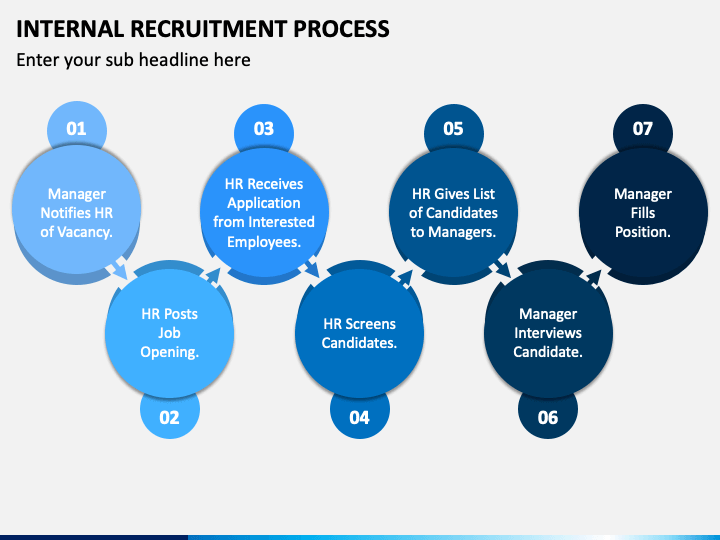 INTERNAL RECRUITMENT PROCESS

Enter your sub headline here

01

Manager Notifies HR of Vacancy.

HR Posts Job Opening.

02

03

HR Receives Application from Interested Employees.

HR Screens Candidates.

04

05

HR Gives List of Candidates to Managers.

Manager Interviews Candidate.

06

07

Manager Fills Position.